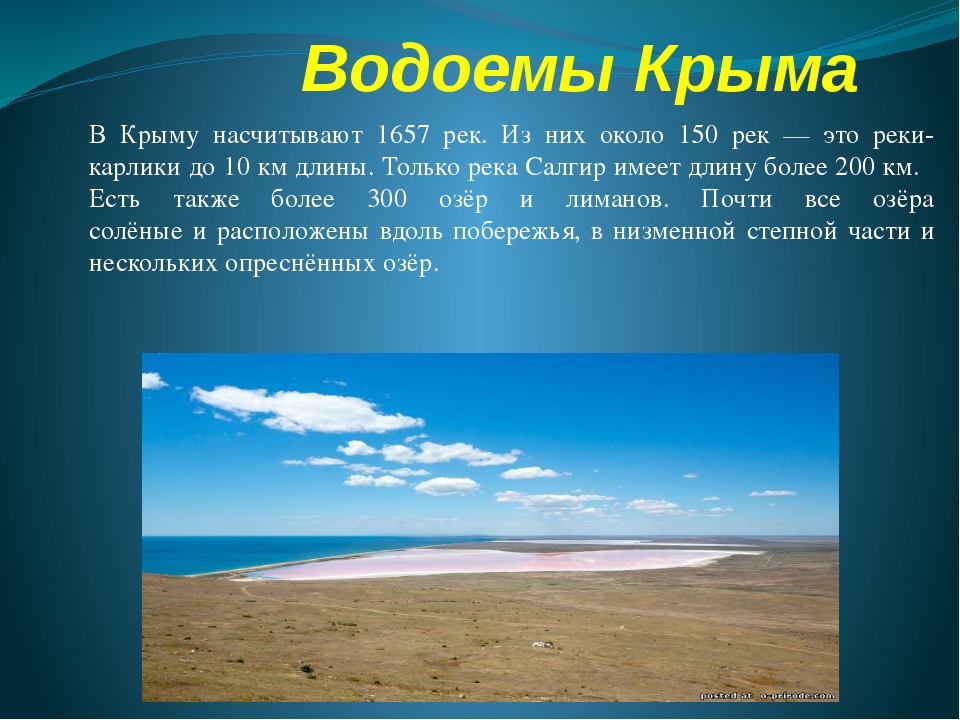 Водоемы Крыма

В Крыму насчитывают 1657 рек. Из них около 150 рек — это реки-карлики до 10 км длины. Только река Салгир имеет длину более 200 км.
Есть также более 300 озёр и лиманов. Почти все озёра солёные и расположены вдоль побережья, в низменной степной части и нескольких опреснённых озёр.

posted at o-prirode.com